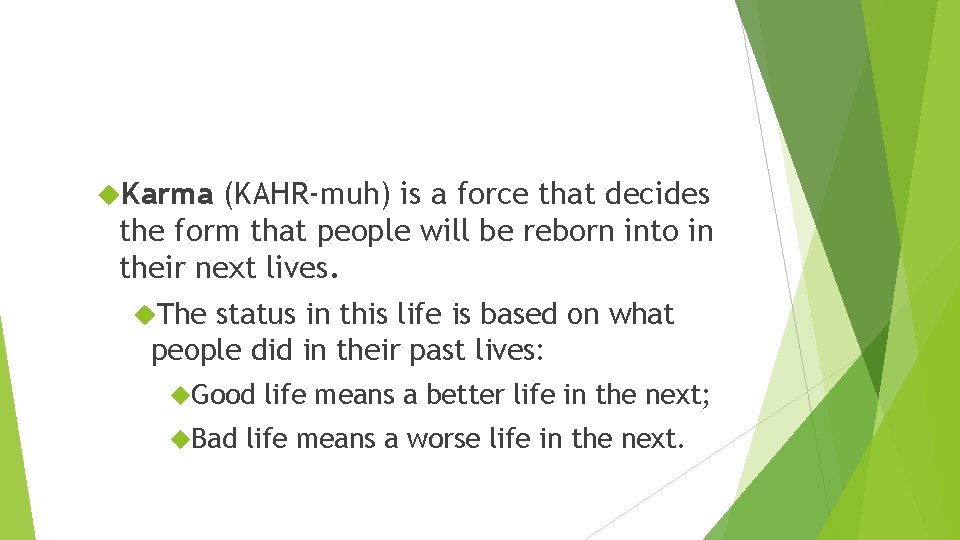 Karma (KAHR-muh) is a force that decides the form that people will be reborn into in their next lives.

The status in this life is based on what people did in their past lives:

Good life means a better life in the next;

Bad life means a worse life in the next.